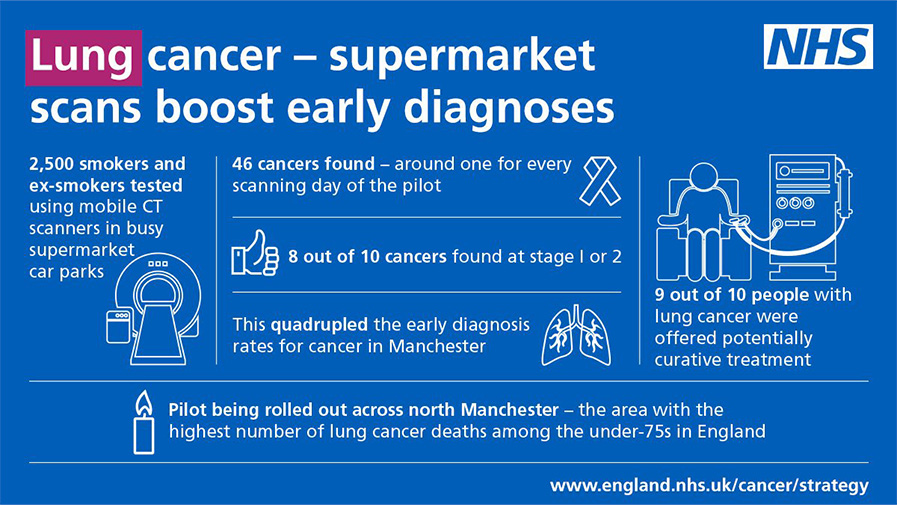 Lung cancer – supermarket scans boost early diagnoses

NHS

2,500 smokers and ex-smokers tested using mobile CT scanners in busy supermarket car parks

46 cancers found – around one for every scanning day of the pilot

8 out of 10 cancers found at stage I or 2

This quadrupled the early diagnosis rates for cancer in Manchester

9 out of 10 people with lung cancer were offered potentially curative treatment

Pilot being rolled out across north Manchester – the area with the highest number of lung cancer deaths among the under-75s in England

www.england.nhs.uk/cancer/strategy